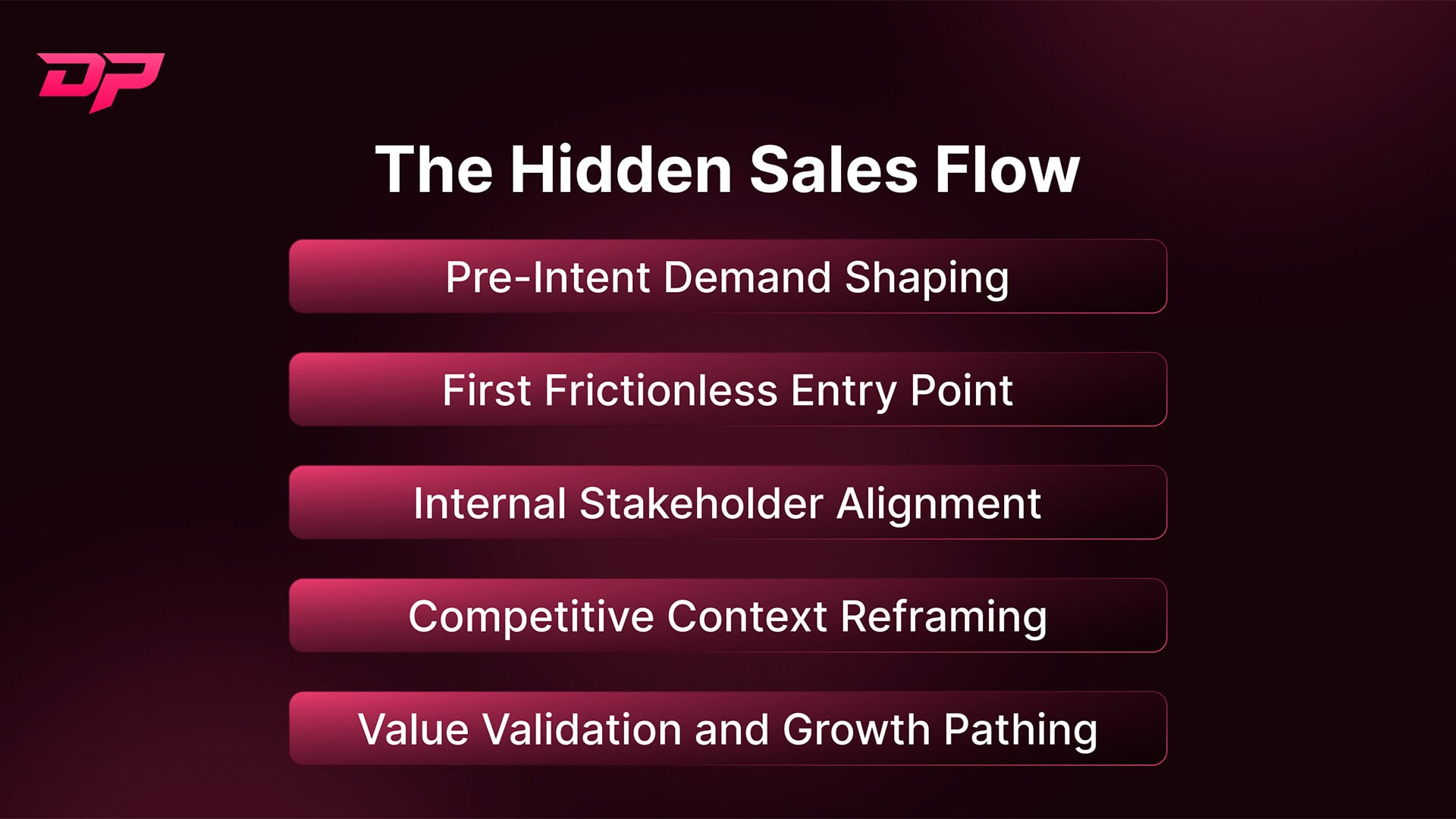 DP

The Hidden Sales Flow

Pre-Intent Demand Shaping

First Frictionless Entry Point

Internal Stakeholder Alignment

Competitive Context Reframing

Value Validation and Growth Pathing